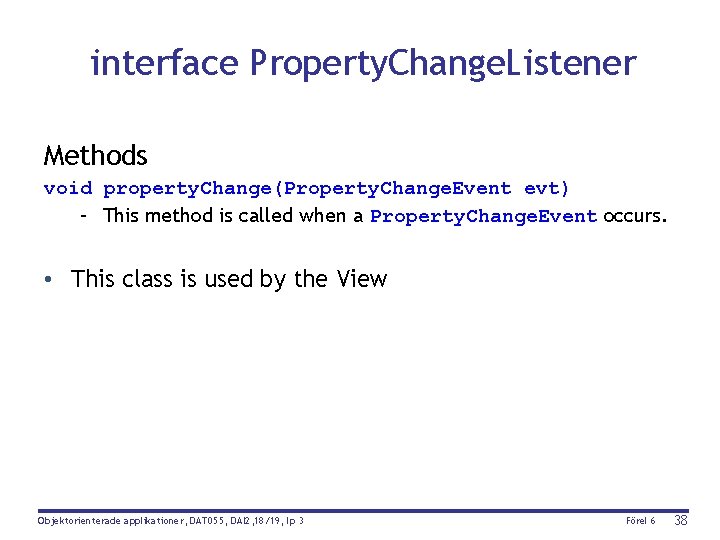 interface PropertyChangeListener

Methods

void propertyChange(PropertyChangeEvent evt)

- This method is called when a PropertyChangeEvent occurs.

• This class is used by the View

Objektorienterade applikationer, DAT055, DAI2, 18/19, lp 3 Förel 6 38